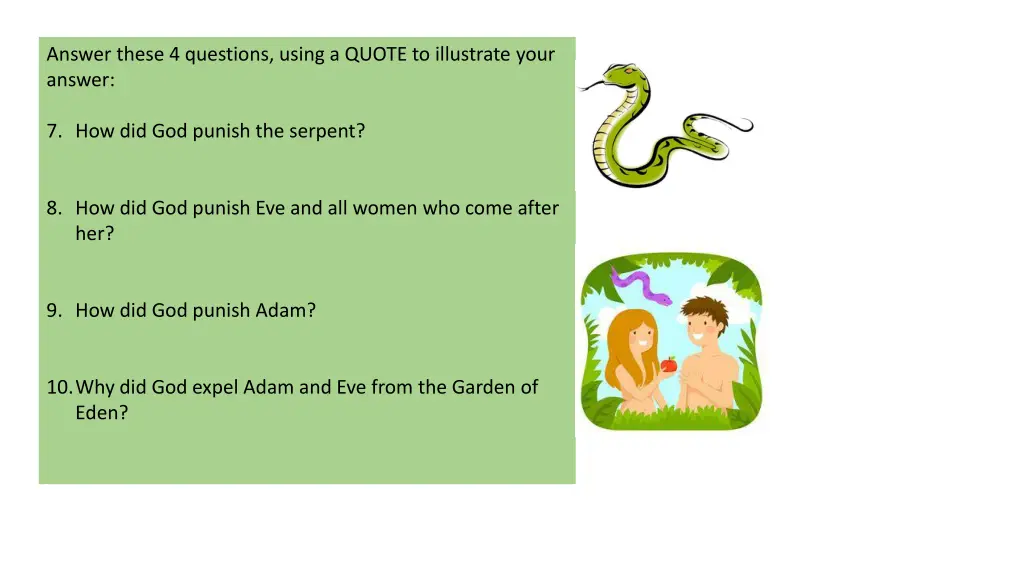 Answer these 4 questions, using a QUOTE to illustrate your answer:

7. How did God punish the serpent?

8. How did God punish Eve and all women who come after her?

9. How did God punish Adam?

10. Why did God expel Adam and Eve from the Garden of Eden?